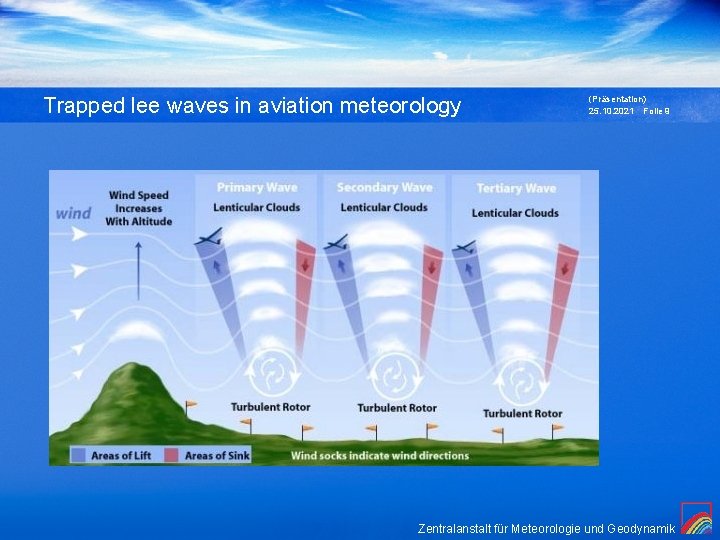 Trapped lee waves in aviation meteorology

(Präsentation)
25.10.2021 Folie 9

wind

Wind Speed Increases With Altitude

Primary Wave
Lenticular Clouds

Secondary Wave
Lenticular Clouds

Tertiary Wave
Lenticular Clouds

Turbulent Rotor

Turbulent Rotor

Turbulent Rotor

Areas of Lift

Areas of Sink

Wind socks indicate wind directions

Zentralanstalt für Meteorologie und Geodynamik